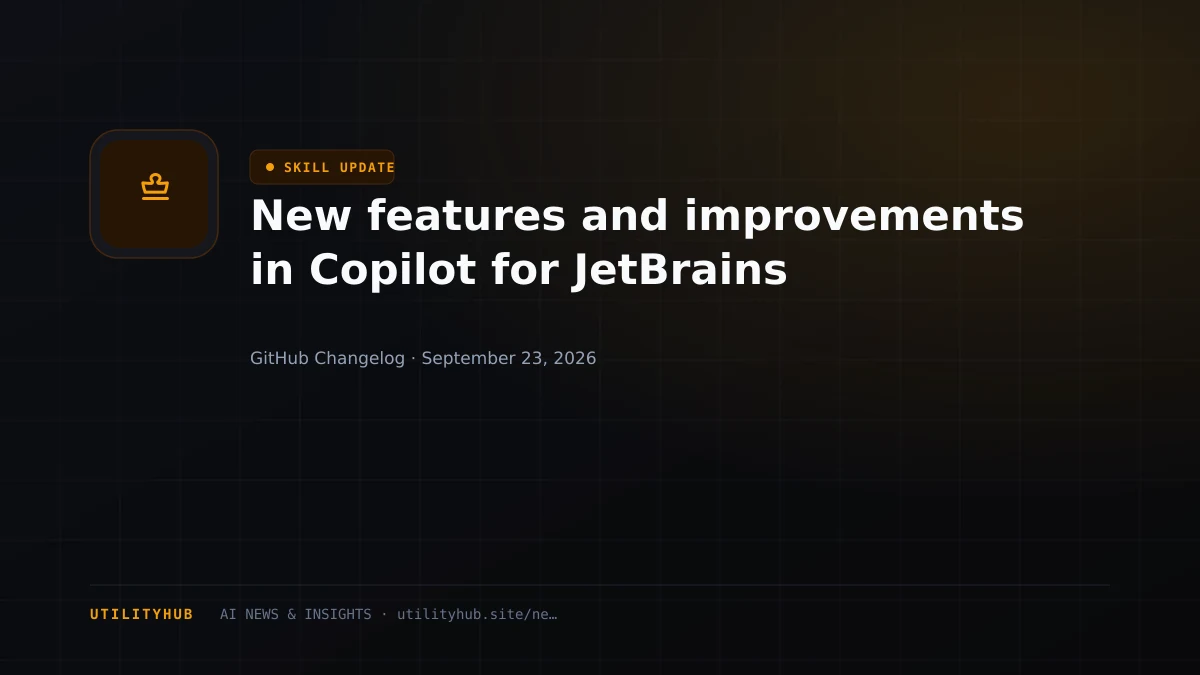 SKILL UPDATE

New features and improvements in Copilot for JetBrains

GitHub Changelog · September 23, 2026

UTILITYHUB AI NEWS & INSIGHTS · utilityhub.site/ne…